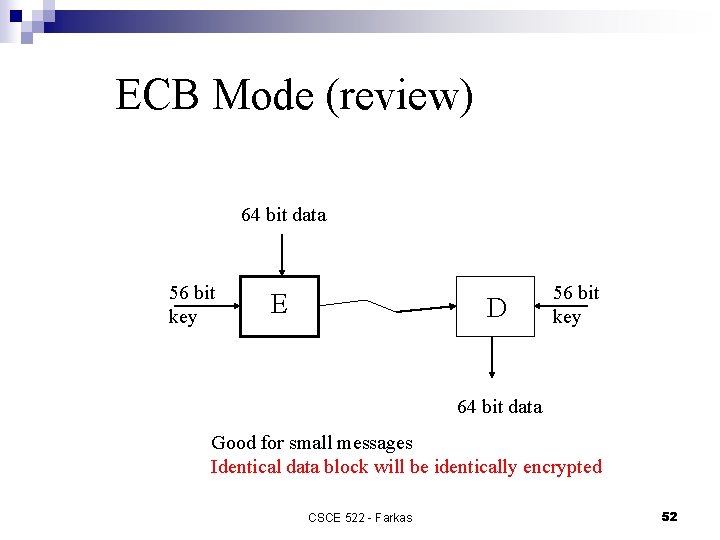 ECB Mode (review)

64 bit data

56 bit key

E

D

56 bit key

64 bit data

Good for small messages
Identical data block will be identically encrypted

CSCE 522 - Farkas

52